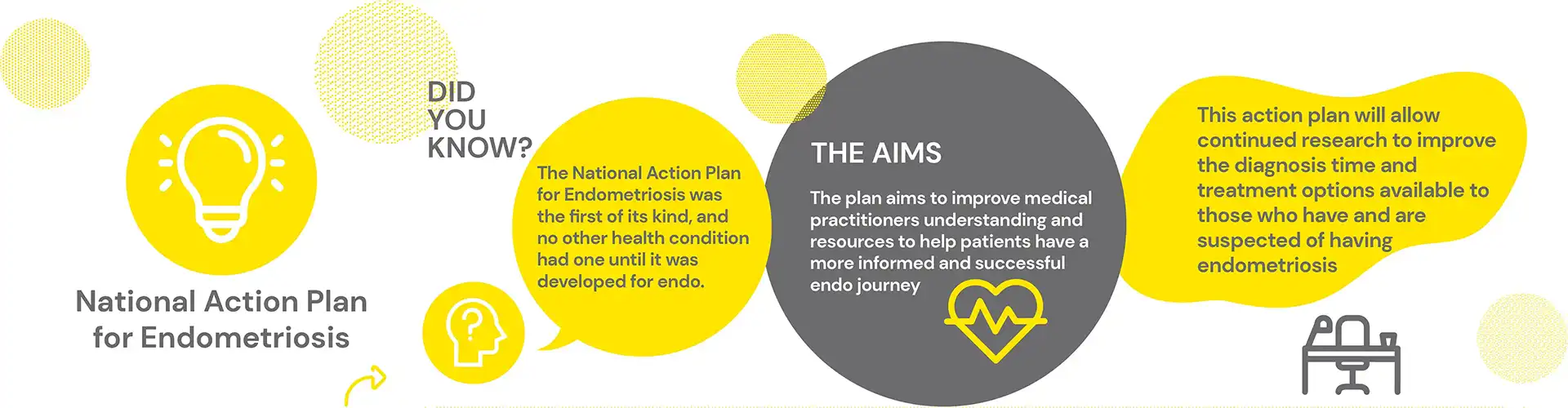 National Action Plan for Endometriosis

DID YOU KNOW?

The National Action Plan for Endometriosis was the first of its kind, and no other health condition had one until it was developed for endo.

THE AIMS

The plan aims to improve medical practitioners understanding and resources to help patients have a more informed and successful endo journey

This action plan will allow continued research to improve the diagnosis time and treatment options available to those who have and are suspected of having endometriosis